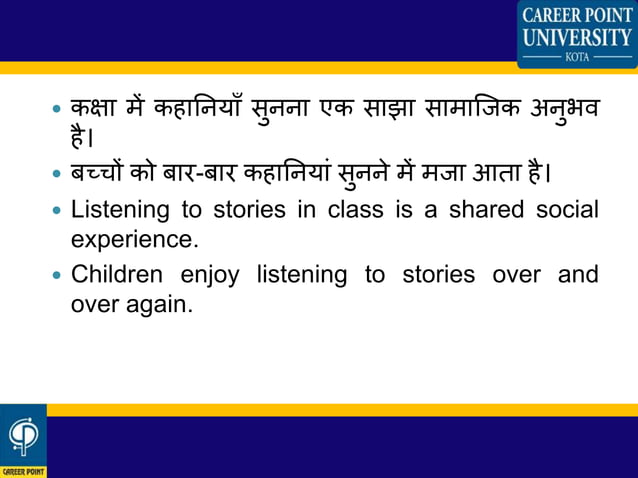 CAREER POINT UNIVERSITY
KOTA

• कक्षा में कहानियाँ सुनना एक साझा सामाजिक अनुभव है।
• बच्चों को बार-बार कहानियां सुनने में मजा आता है।
• Listening to stories in class is a shared social experience.
• Children enjoy listening to stories over and over again.

CAREER POINT